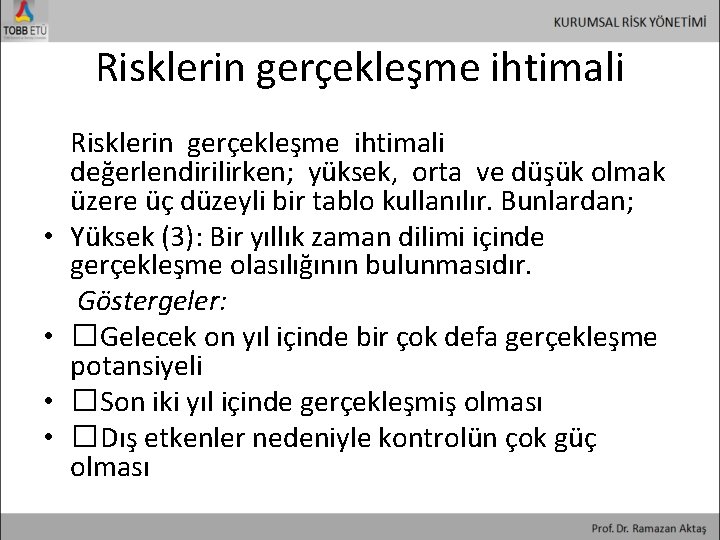 TOBB ETÜ

KURUMSAL RİSK YÖNETİMİ

Risklerin gerçekleşme ihtimali

Risklerin gerçekleşme ihtimali değerlendirilirken; yüksek, orta ve düşük olmak üzere üç düzeyli bir tablo kullanılır. Bunlardan;

• Yüksek (3): Bir yıllık zaman dilimi içinde gerçekleşme olasılığının bulunmasıdır.

Göstergeler:

• □Gelecek on yıl içinde bir çok defa gerçekleşme potansiyeli

• □Son iki yıl içinde gerçekleşmiş olması

• □Dış etkenler nedeniyle kontrolün çok güç olması

Prof. Dr. Ramazan Aktaş